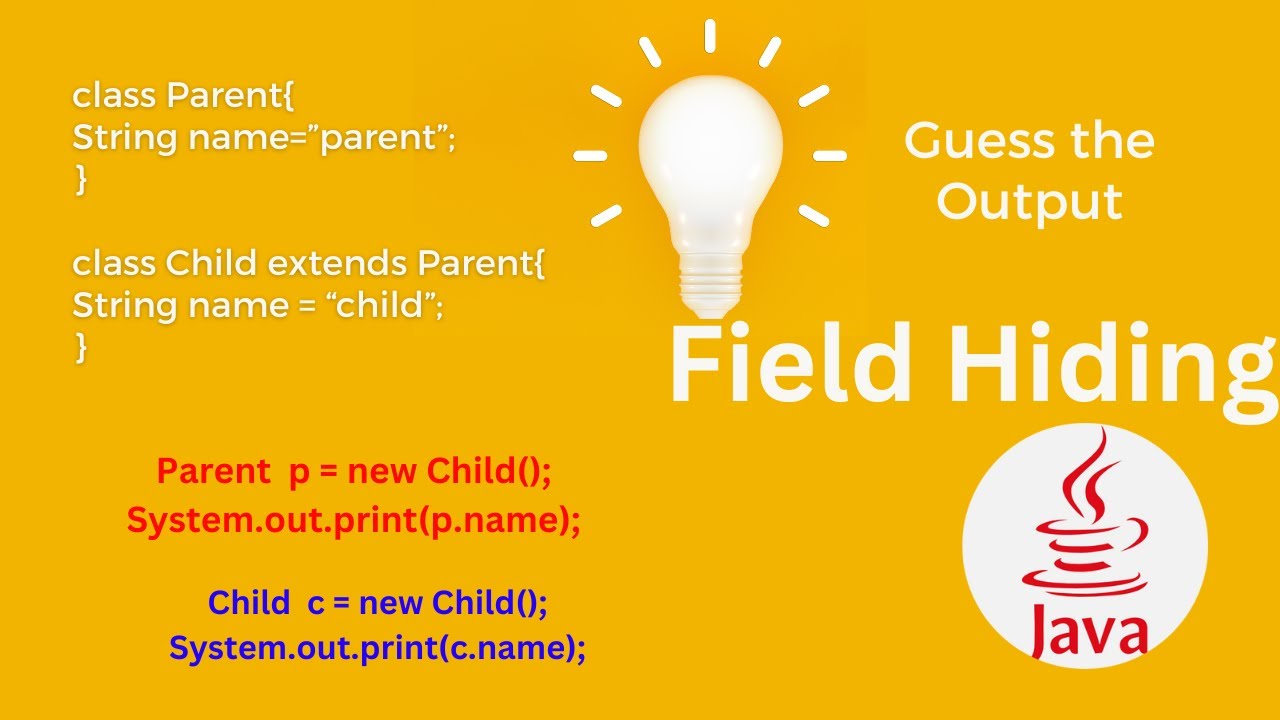 class Parent{
String name=”parent”;
}

class Child extends Parent{
String name = “child”;
}

Parent p = new Child();
System.out.print(p.name);

Child c = new Child();
System.out.print(c.name);

Guess the Output

Field Hiding

Java